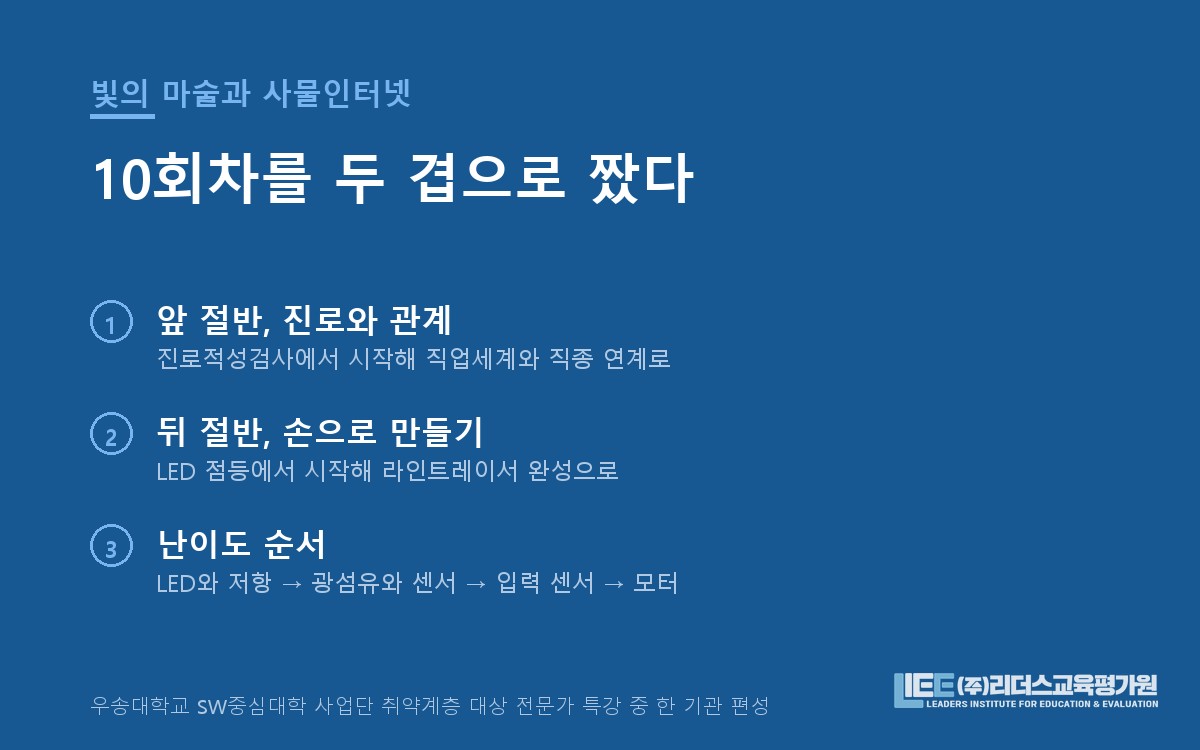 빛의 마술과 사물인터넷

10회차를 두 겹으로 짰다

1 앞 절반, 진로와 관계
진로적성검사에서 시작해 직업세계와 직종 연계로

2 뒤 절반, 손으로 만들기
LED 점등에서 시작해 라인트레이서 완성으로

3 난이도 순서
LED와 저항 → 광섬유와 센서 → 입력 센서 → 모터

우송대학교 SW중심대학 사업단 취약계층 대상 전문가 특강 중 한 기관 편성

LIEE (주)리더스교육평가원
LEADERS INSTITUTE FOR EDUCATION & EVALUATION